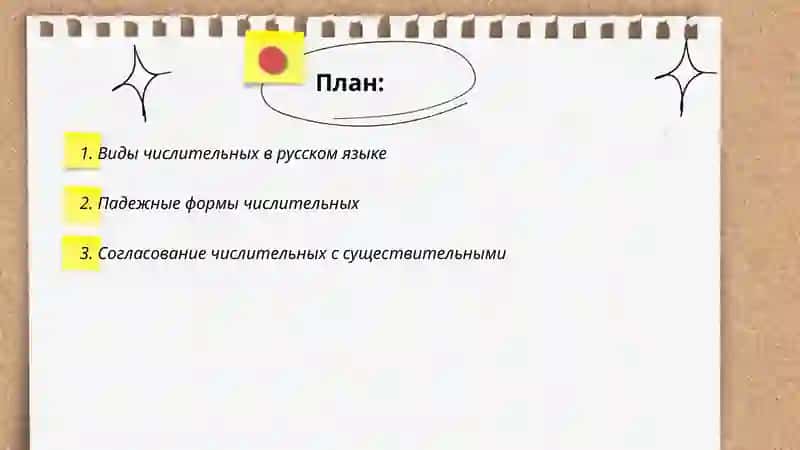 План:

1. Виды числительных в русском языке

2. Падежные формы числительных

3. Согласование числительных с существительными